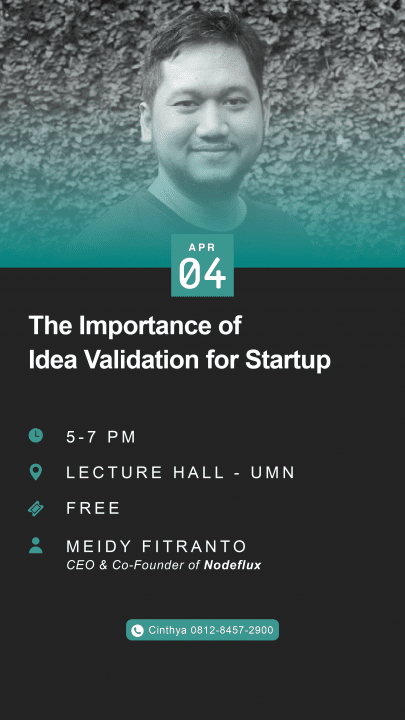 APR
04

The Importance of Idea Validation for Startup

5-7 PM

LECTURE HALL - UMN

FREE

MEIDY FITRANTO
CEO & Co-Founder of Nodeflux

Cinthya 0812-8457-2900